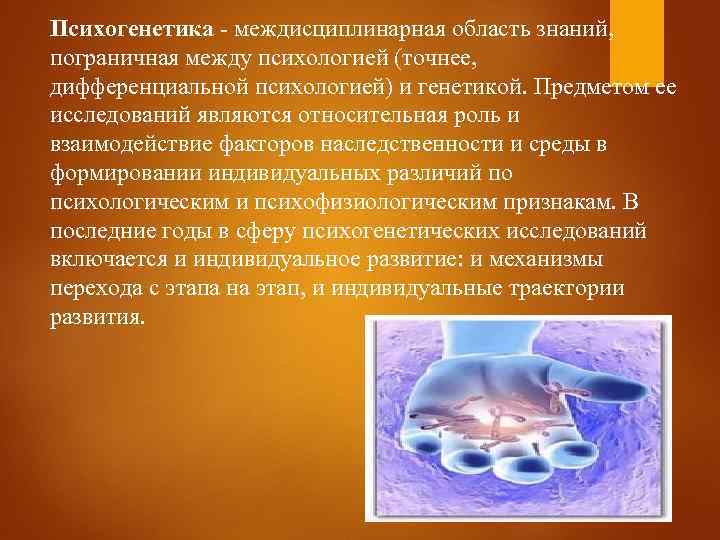 Психогенетика - междисциплинарная область знаний, пограничная между психологией (точнее, дифференциальной психологией) и генетикой. Предметом ее исследований являются относительная роль и взаимодействие факторов наследственности и среды в формировании индивидуальных различий по психологическим и психофизиологическим признакам. В последние годы в сферу психогенетических исследований включается и индивидуальное развитие: и механизмы перехода с этапа на этап, и индивидуальные траектории развития.